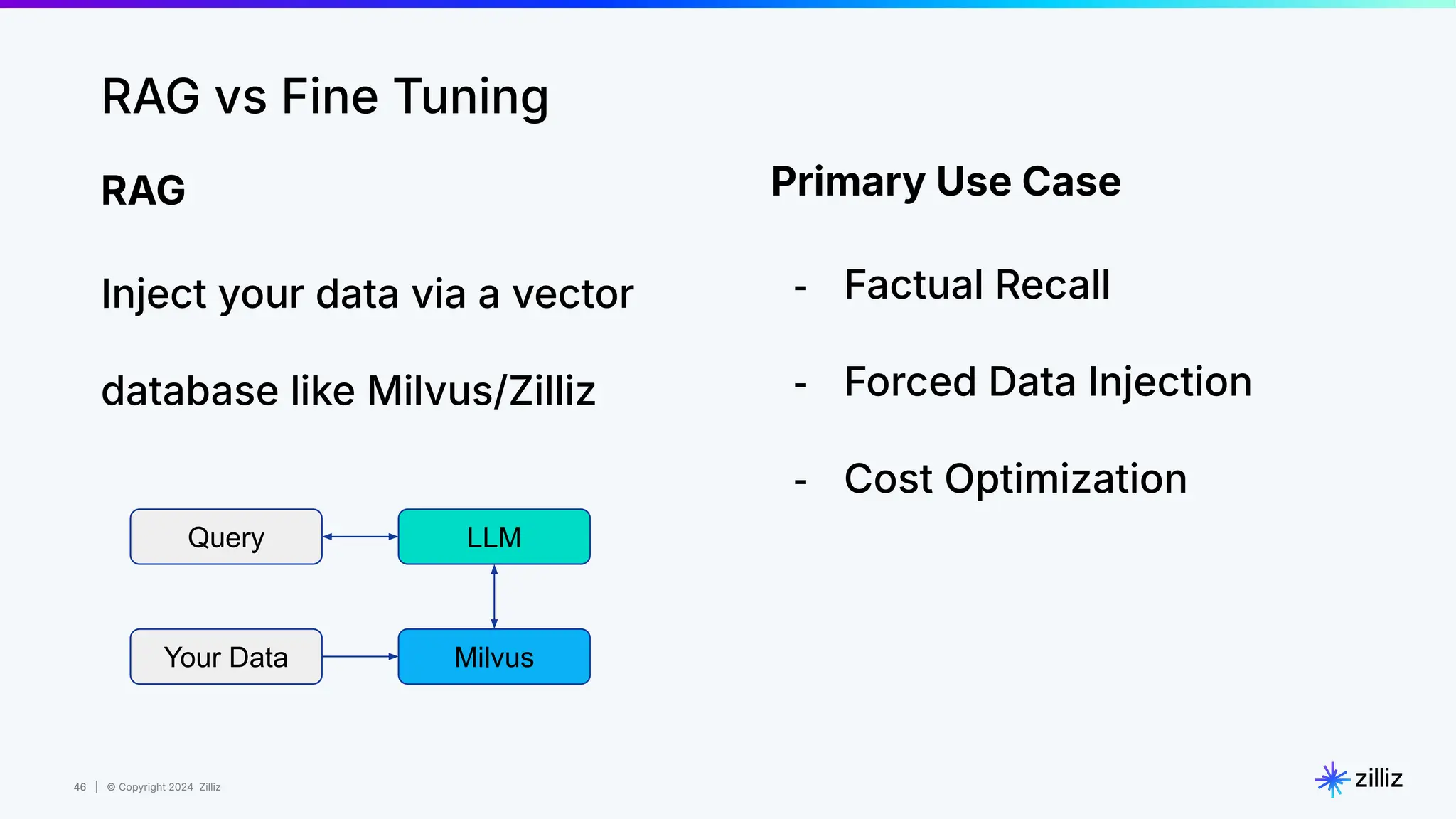 RAG vs Fine Tuning

RAG

Inject your data via a vector database like Milvus/Zilliz

Query

LLM

Your Data

Milvus

Primary Use Case

- Factual Recall
- Forced Data Injection
- Cost Optimization

46 | © Copyright 2024 Zilliz

zilliz